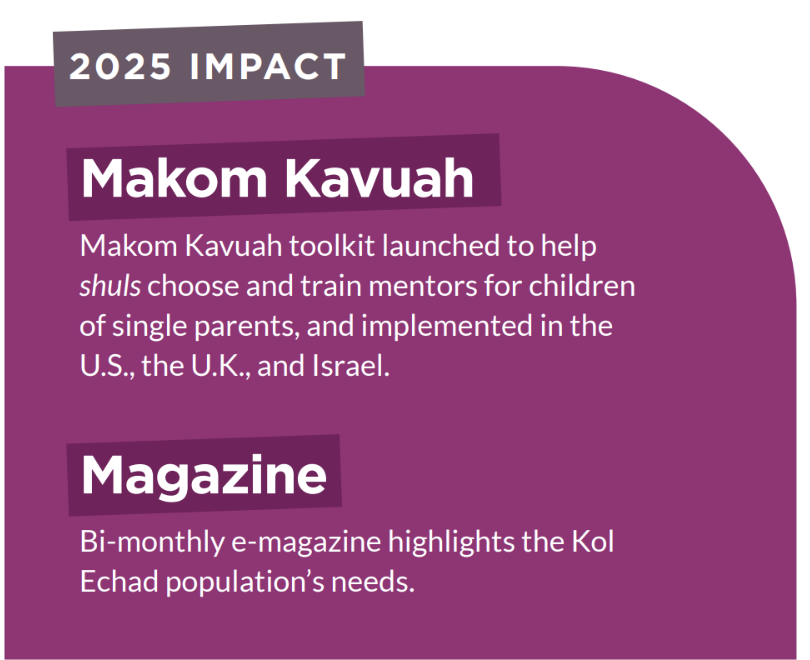 2025 IMPACT

Makom Kavuah

Makom Kavuah toolkit launched to help shuls choose and train mentors for children of single parents, and implemented in the U.S., the U.K., and Israel.

Magazine

Bi-monthly e-magazine highlights the Kol Echad population's needs.